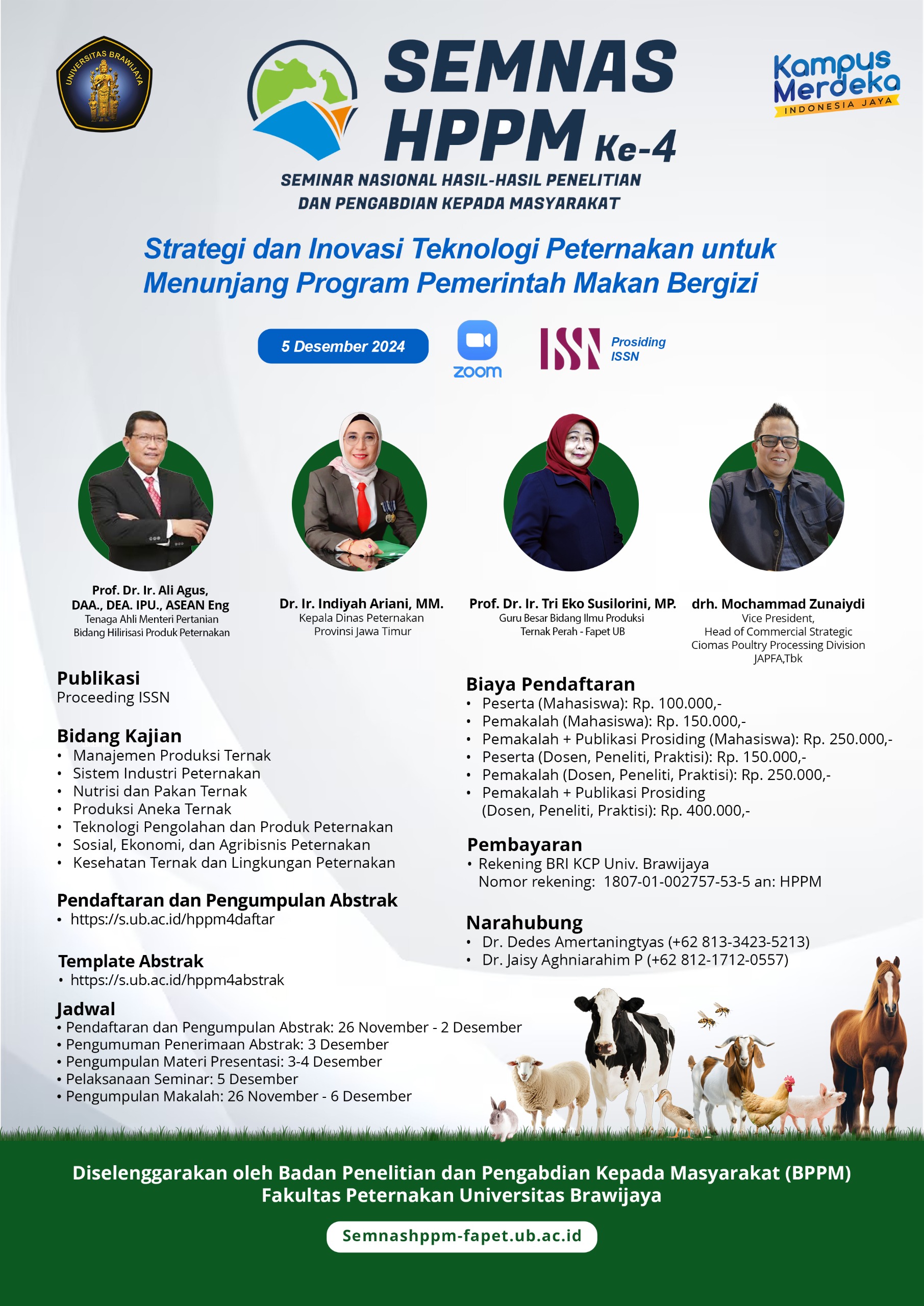 UNIVERSITAS BRAWIJAYA

SEMNAS HPPM Ke-4

SEMINAR NASIONAL HASIL-HASIL PENELITIAN DAN PENGABDIAN KEPADA MASYARAKAT

Kampus Merdeka INDONESIA JAYA

Strategi dan Inovasi Teknologi Peternakan untuk Menunjang Program Pemerintah Makan Bergizi

5 Desember 2024

zoom

ISSN Prosiding ISSN

Prof. Dr. Ir. Ali Agus, DAA., DEA. IPU., ASEAN Eng
Tenaga Ahli Menteri Pertanian Bidang Hilirisasi Produk Peternakan

Dr. Ir. Indiyah Ariani, MM.
Kepala Dinas Peternakan Provinsi Jawa Timur

Prof. Dr. Ir. Tri Eko Susilorini, MP.
Guru Besar Bidang Ilmu Produksi Ternak Perah - Fapet UB

drh. Mochammad Zunaiydi
Vice President, Head of Commercial Strategic Ciomas Poultry Processing Division JAPFA,Tbk

Publikasi
Proceeding ISSN

Bidang Kajian
• Manajemen Produksi Ternak
• Sistem Industri Peternakan
• Nutrisi dan Pakan Ternak
• Produksi Aneka Ternak
• Teknologi Pengolahan dan Produk Peternakan
• Sosial, Ekonomi, dan Agribisnis Peternakan
• Kesehatan Ternak dan Lingkungan Peternakan

Pendaftaran dan Pengumpulan Abstrak
• https://s.ub.ac.id/hppm4daftar

Template Abstrak
• https://s.ub.ac.id/hppm4abstrak

Jadwal
• Pendaftaran dan Pengumpulan Abstrak: 26 November - 2 Desember
• Pengumuman Penerimaan Abstrak: 3 Desember
• Pengumpulan Materi Presentasi: 3-4 Desember
• Pelaksanaan Seminar: 5 Desember
• Pengumpulan Makalah: 26 November - 6 Desember

Biaya Pendaftaran
• Peserta (Mahasiswa): Rp. 100.000,-
• Pemakalah (Mahasiswa): Rp. 150.000,-
• Pemakalah + Publikasi Prosiding (Mahasiswa): Rp. 250.000,-
• Peserta (Dosen, Peneliti, Praktisi): Rp. 150.000,-
• Pemakalah (Dosen, Peneliti, Praktisi): Rp. 250.000,-
• Pemakalah + Publikasi Prosiding (Dosen, Peneliti, Praktisi): Rp. 400.000,-

Pembayaran
• Rekening BRI KCP Univ. Brawijaya Nomor rekening: 1807-01-002757-53-5 an: HPPM

Narahubung
• Dr. Dedes Amertaningtyas (+62 813-3423-5213)
• Dr. Jaisy Aghniarahim P (+62 812-1712-0557)

Diselenggarakan oleh Badan Penelitian dan Pengabdian Kepada Masyarakat (BPPM) Fakultas Peternakan Universitas Brawijaya

Semnashppm-fapet.ub.ac.id